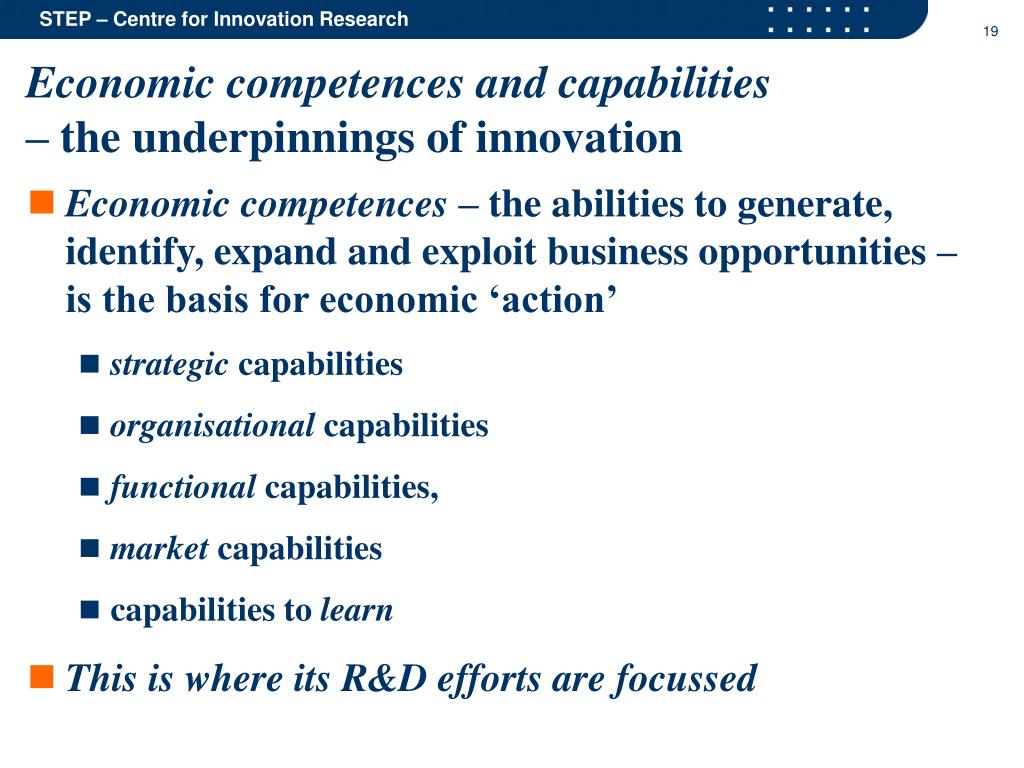 STEP – Centre for Innovation Research

19

Economic competences and capabilities – the underpinnings of innovation

Economic competences – the abilities to generate, identify, expand and exploit business opportunities – is the basis for economic ‘action’

strategic capabilities

organisational capabilities

functional capabilities,

market capabilities

capabilities to learn

This is where its R&D efforts are focussed